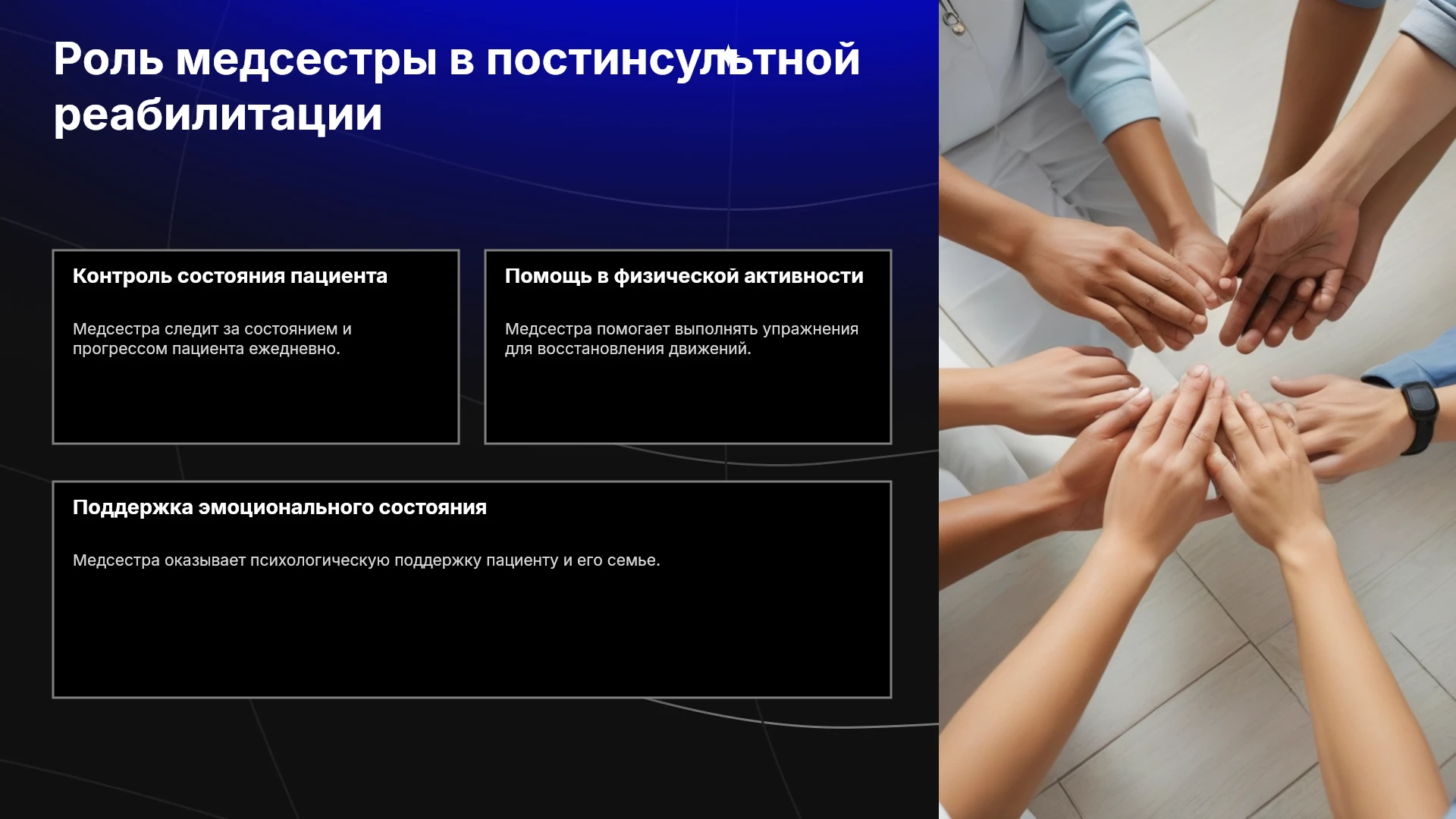 Роль медсестры в постинсультной реабилитации

Контроль состояния пациента

Медсестра следит за состоянием и прогрессом пациента ежедневно.

Помощь в физической активности

Медсестра помогает выполнять упражнения для восстановления движений.

Поддержка эмоционального состояния

Медсестра оказывает психологическую поддержку пациенту и его семье.